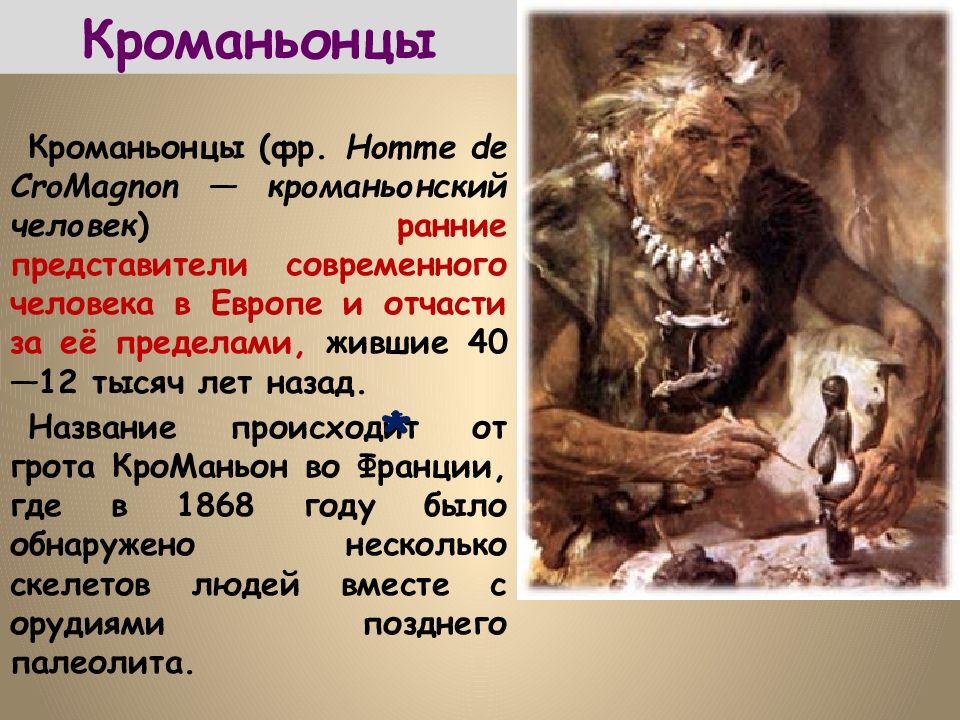 Кроманьонцы

Кроманьонцы (фр. Homme de CroMagnon — кроманьонский человек) ранние представители современного человека в Европе и отчасти за её пределами, жившие 40 —12 тысяч лет назад.

Название происходит от грота КроМаньон во Франции, где в 1868 году было обнаружено несколько скелетов людей вместе с орудиями позднего палеолита.